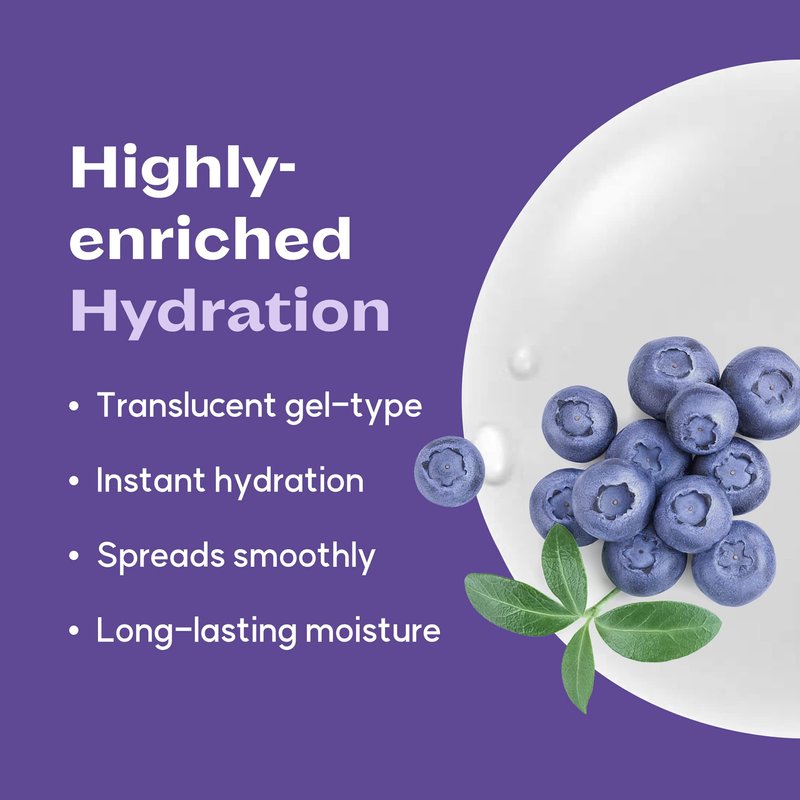 Highly-enriched Hydration

• Translucent gel-type
• Instant hydration
• Spreads smoothly
• Long-lasting moisture